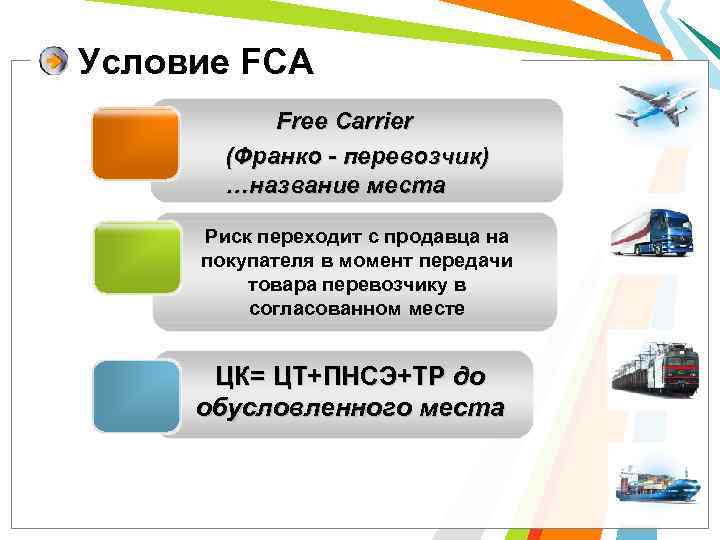 Условие FCA

Free Carrier
(Франко - перевозчик)
…название места

Риск переходит с продавца на покупателя в момент передачи товара перевозчику в согласованном месте

ЦК= ЦТ+ПНСЭ+ТР до обусловленного места